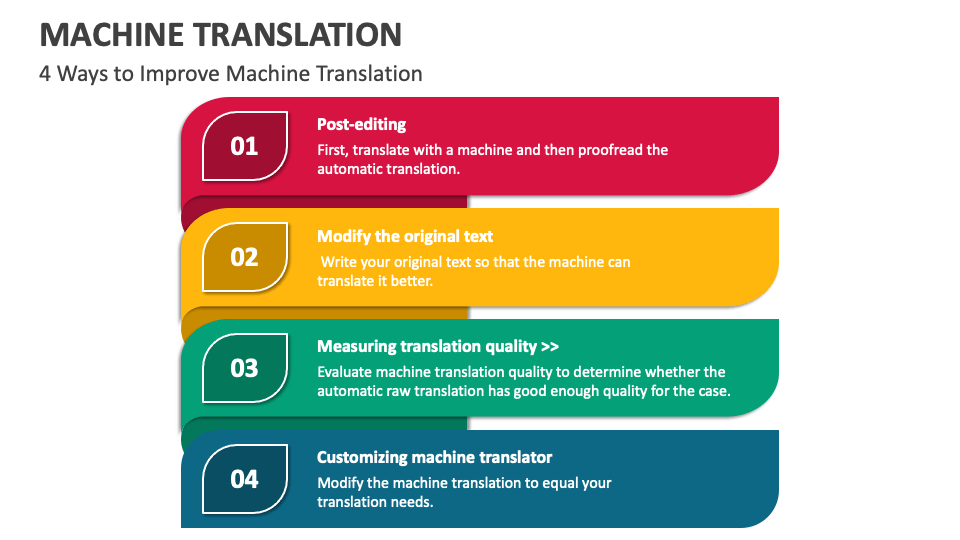 MACHINE TRANSLATION
4 Ways to Improve Machine Translation

01
Post-editing
First, translate with a machine and then proofread the automatic translation.

02
Modify the original text
Write your original text so that the machine can translate it better.

03
Measuring translation quality >>
Evaluate machine translation quality to determine whether the automatic raw translation has good enough quality for the case.

04
Customizing machine translator
Modify the machine translation to equal your translation needs.